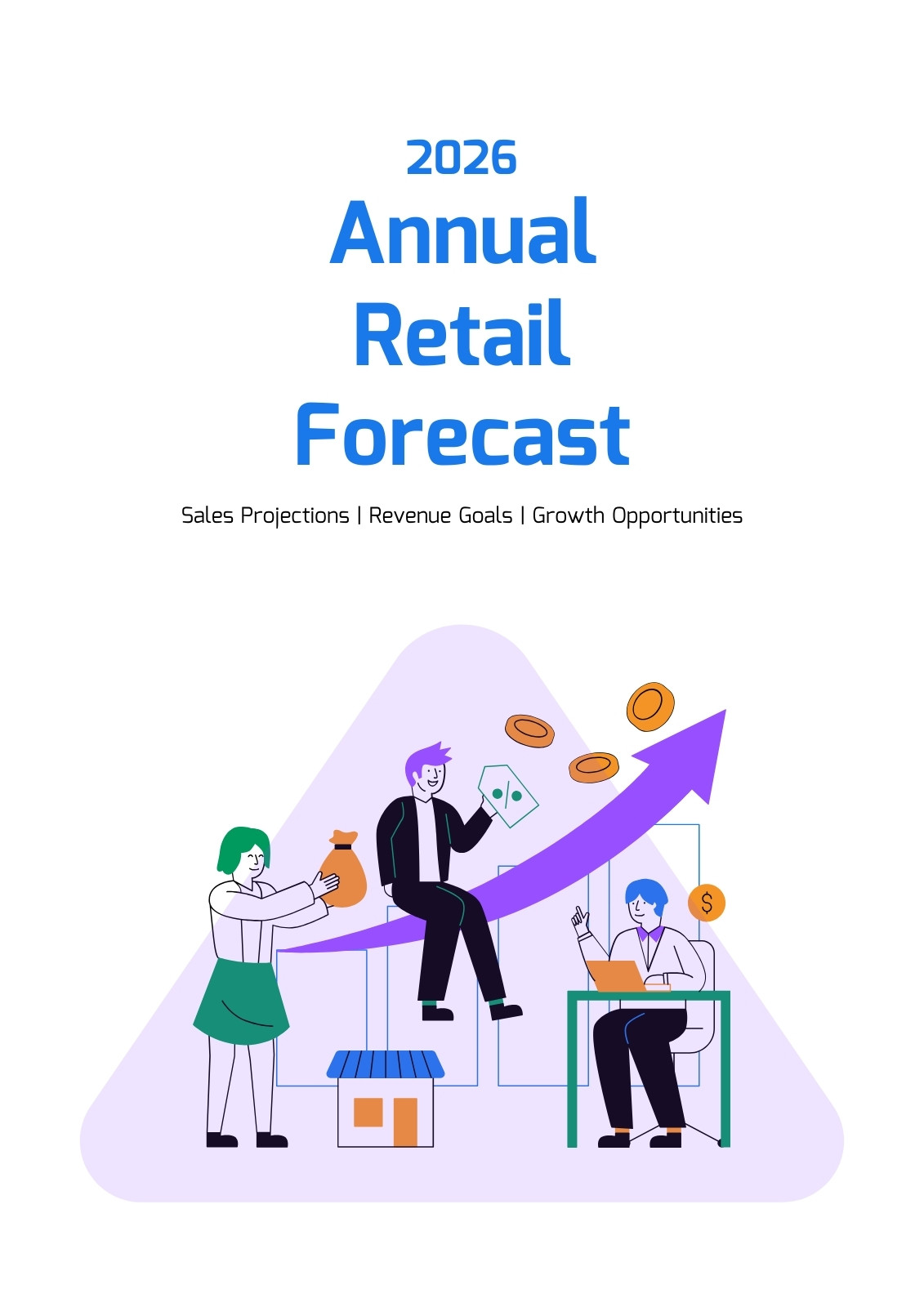 2026
Annual
Retail
Forecast

Sales Projections | Revenue Goals | Growth Opportunities

%

$